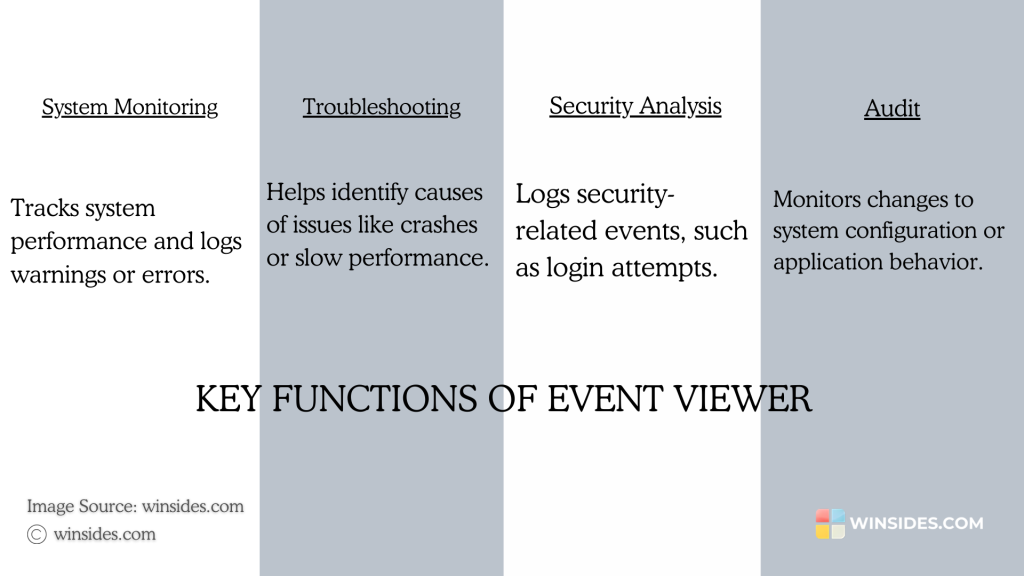 System Monitoring

Tracks system performance and logs warnings or errors.

Troubleshooting

Helps identify causes of issues like crashes or slow performance.

Security Analysis

Logs security-related events, such as login attempts.

Audit

Monitors changes to system configuration or application behavior.

KEY FUNCTIONS OF EVENT VIEWER

Image Source: winsides.com
© winsides.com

WINSIDES.COM